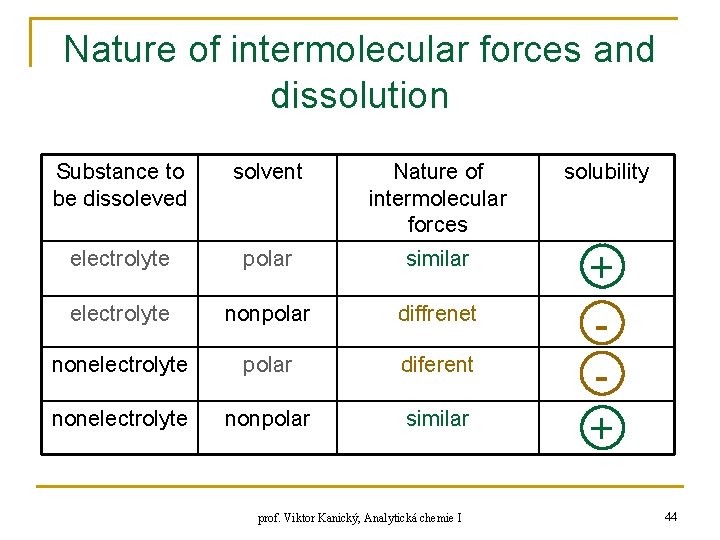 Nature of intermolecular forces and dissolution

| Substance to be dissoleved | solvent | Nature of intermolecular forces | solubility |
|---|---|---|---|
| electrolyte | polar | similar | + |
| electrolyte | nonpolar | diffrenet | - |
| nonelectrolyte | polar | diferent | - |
| nonelectrolyte | nonpolar | similar | + |

prof. Viktor Kanický, Analytická chemie I

44